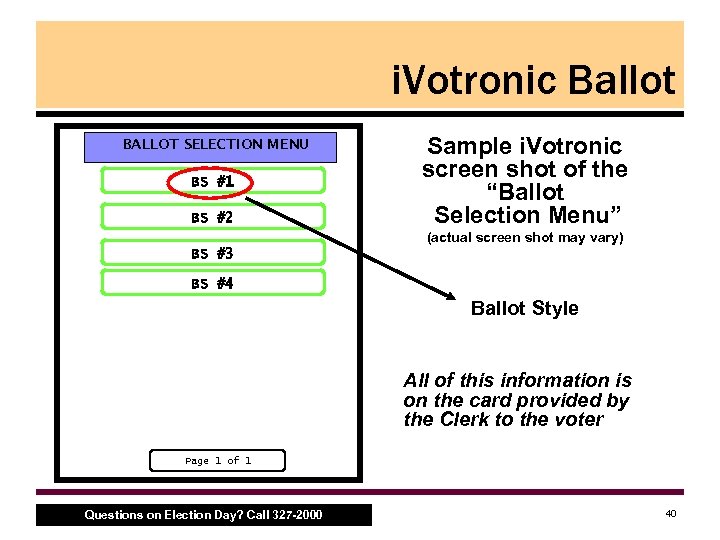 iVotronic Ballot

BALLOT SELECTION MENU

BS #1

BS #2

BS #3

BS #4

Page 1 of 1

Sample iVotronic screen shot of the "Ballot Selection Menu"
(actual screen shot may vary)

Ballot Style

All of this information is on the card provided by the Clerk to the voter

Questions on Election Day? Call 327-2000

40